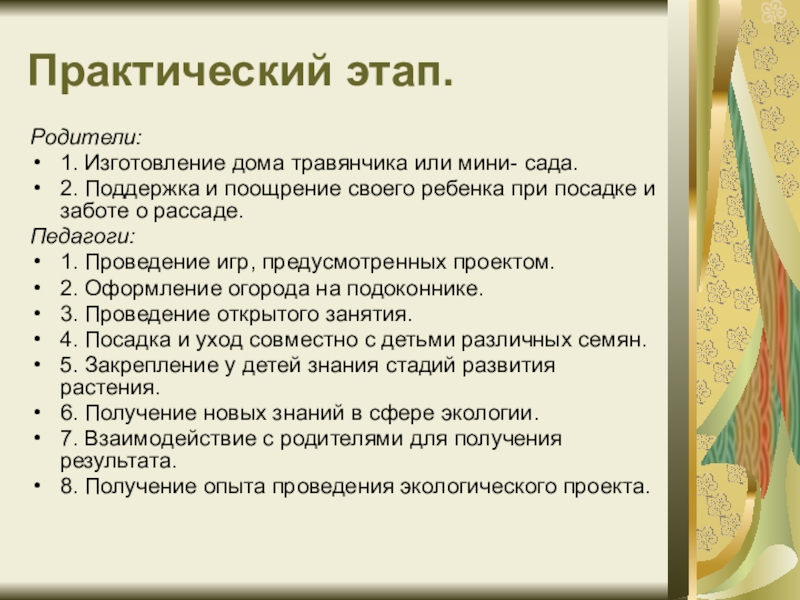 Практический этап.

Родители:
• 1. Изготовление дома травянчика или мини- сада.
• 2. Поддержка и поощрение своего ребенка при посадке и заботе о рассаде.
Педагоги:
• 1. Проведение игр, предусмотренных проектом.
• 2. Оформление огорода на подоконнике.
• 3. Проведение открытого занятия.
• 4. Посадка и уход совместно с детьми различных семян.
• 5. Закрепление у детей знания стадий развития растения.
• 6. Получение новых знаний в сфере экологии.
• 7. Взаимодействие с родителями для получения результата.
• 8. Получение опыта проведения экологического проекта.